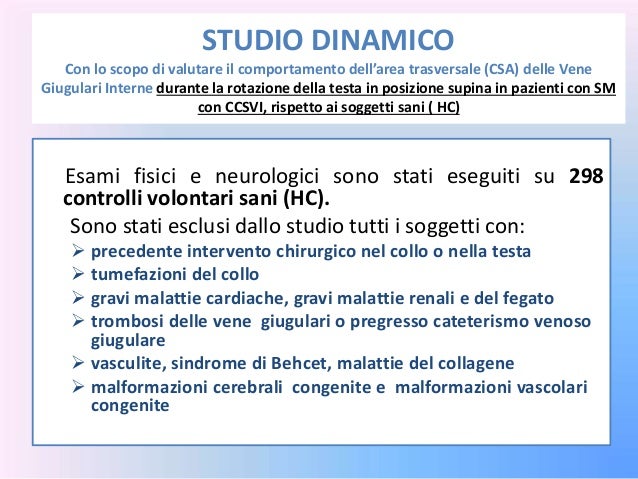 STUDIO DINAMICO

Con lo scopo di valutare il comportamento dell'area trasversale (CSA) delle Vene Giugulari Interne durante la rotazione della testa in posizione supina in pazienti con SM con CCSVI, rispetto ai soggetti sani ( HC)

Esami fisici e neurologici sono stati eseguiti su 298 controlli volontari sani (HC).

Sono stati esclusi dallo studio tutti i soggetti con:

➢ precedente intervento chirurgico nel collo o nella testa
➢ tumefazioni del collo
➢ gravi malattie cardiache, gravi malattie renali e del fegato
➢ trombosi delle vene giugulari o pregresso cateterismo venoso giugulare
➢ vasculite, sindrome di Behcet, malattie del collagene
➢ malformazioni cerebrali congenite e malformazioni vascolari congenite